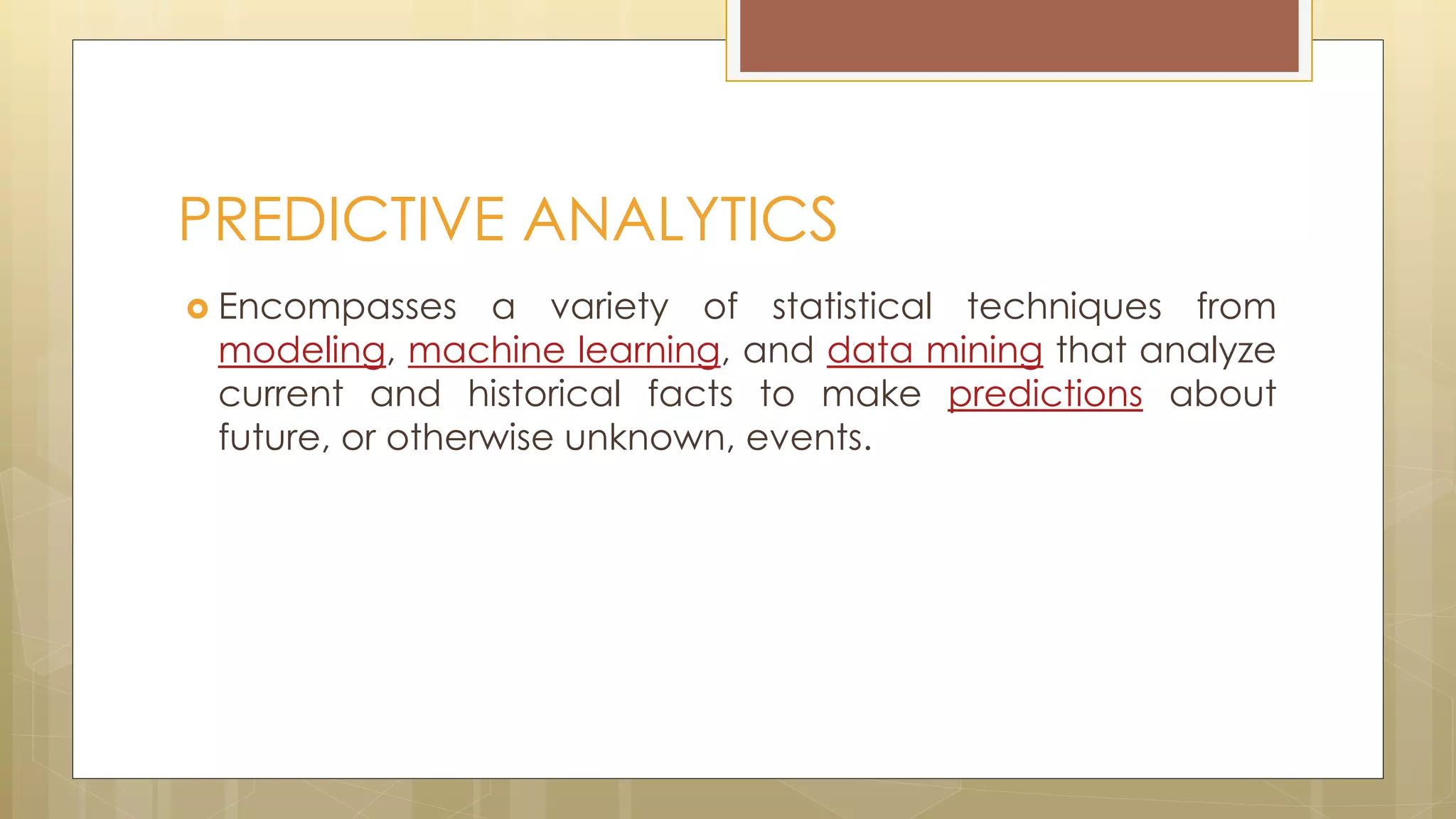 PREDICTIVE ANALYTICS

Encompasses a variety of statistical techniques from modeling, machine learning, and data mining that analyze current and historical facts to make predictions about future, or otherwise unknown, events.